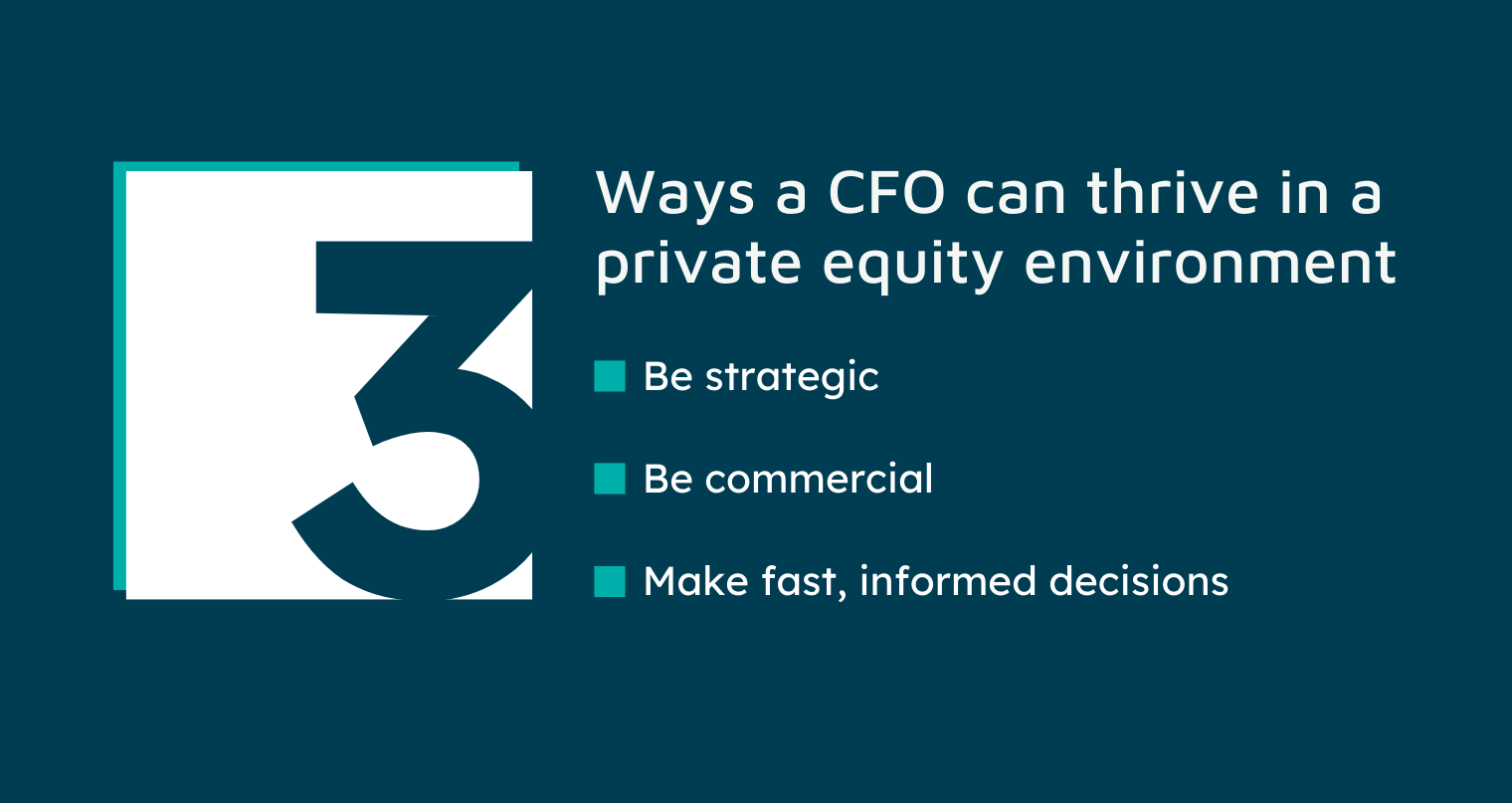 3

Ways a CFO can thrive in a private equity environment

Be strategic

Be commercial

Make fast, informed decisions